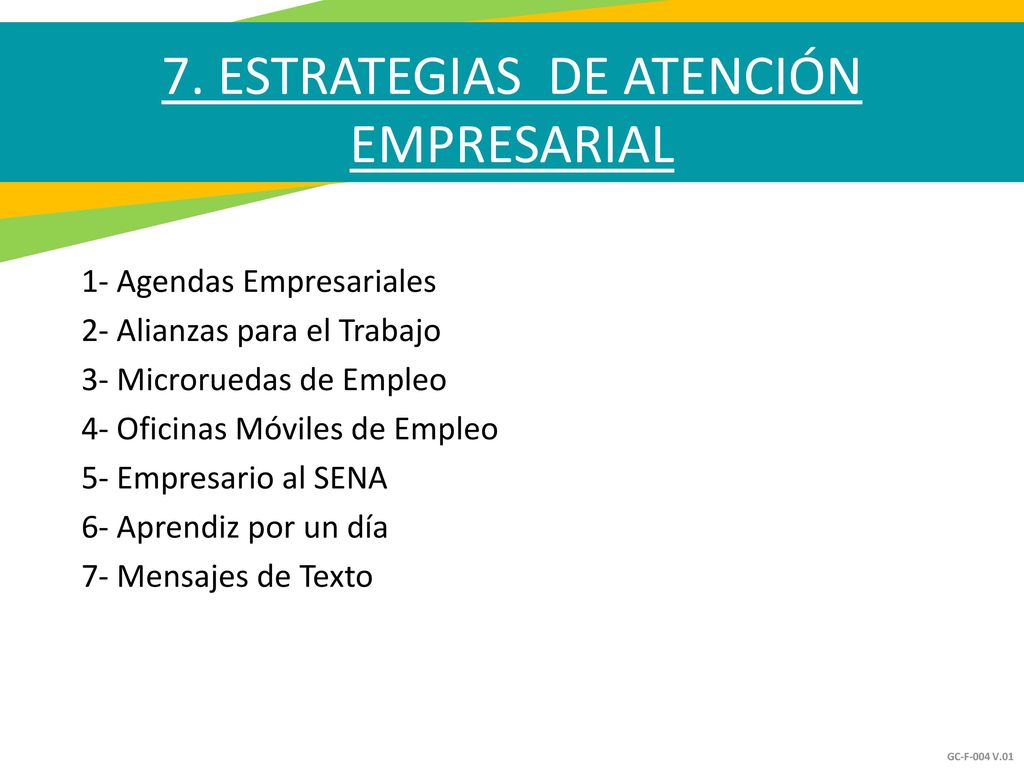 7. ESTRATEGIAS  DE ATENCIÓN EMPRESARIAL

1- Agendas Empresariales
2- Alianzas para el Trabajo
3- Microruedas de Empleo
4- Oficinas Móviles de Empleo
5- Empresario al SENA
6- Aprendiz por un día
7- Mensajes de Texto

GC-F-004 V.01